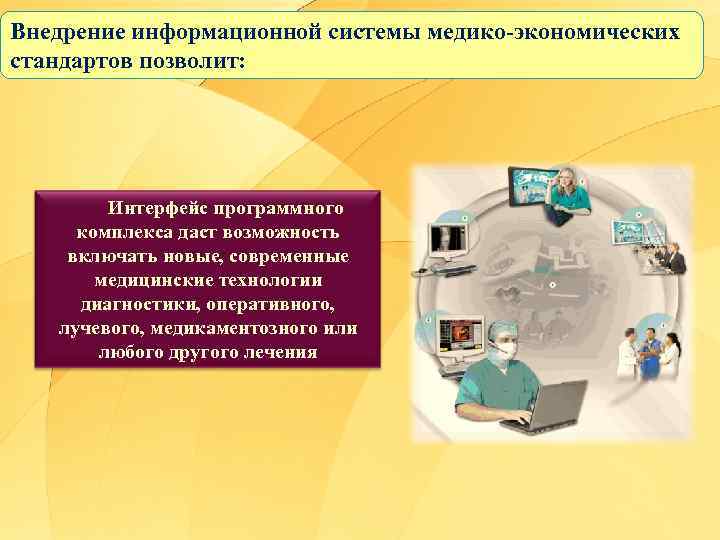 Внедрение информационной системы медико-экономических стандартов позволит:

Интерфейс программного комплекса даст возможность включать новые, современные медицинские технологии диагностики, оперативного, лучевого, медикаментозного или любого другого лечения